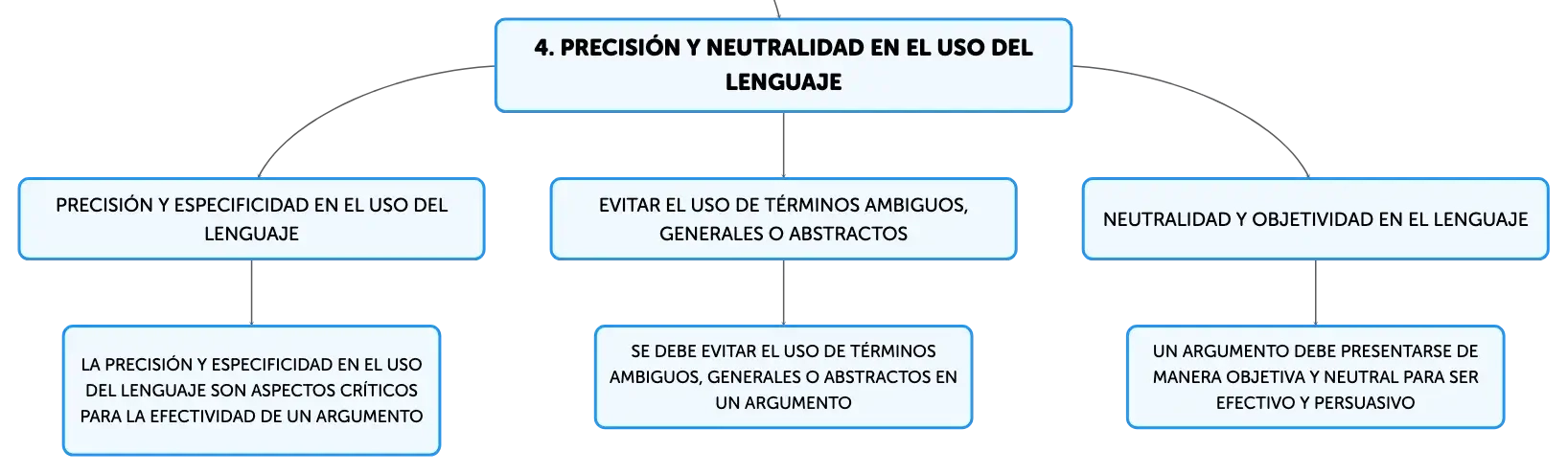 4. PRECISIÓN Y NEUTRALIDAD EN EL USO DEL LENGUAJE

PRECISIÓN Y ESPECIFICIDAD EN EL USO DEL LENGUAJE

LA PRECISIÓN Y ESPECIFICIDAD EN EL USO DEL LENGUAJE SON ASPECTOS CRÍTICOS PARA LA EFECTIVIDAD DE UN ARGUMENTO

EVITAR EL USO DE TÉRMINOS AMBIGUOS, GENERALES O ABSTRACTOS

SE DEBE EVITAR EL USO DE TÉRMINOS AMBIGUOS, GENERALES O ABSTRACTOS EN UN ARGUMENTO

NEUTRALIDAD Y OBJETIVIDAD EN EL LENGUAJE

UN ARGUMENTO DEBE PRESENTARSE DE MANERA OBJETIVA Y NEUTRAL PARA SER EFECTIVO Y PERSUASIVO